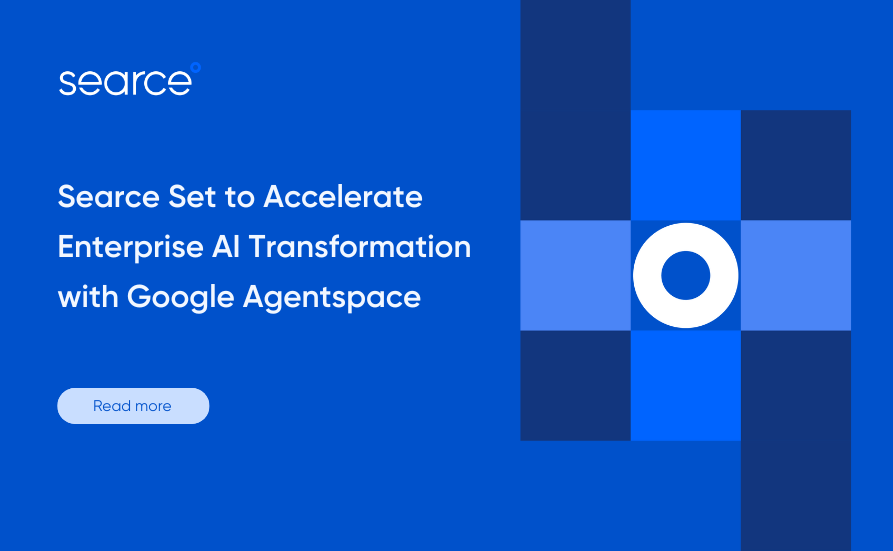 searce

Searce Set to Accelerate Enterprise AI Transformation with Google Agentspace

Read more